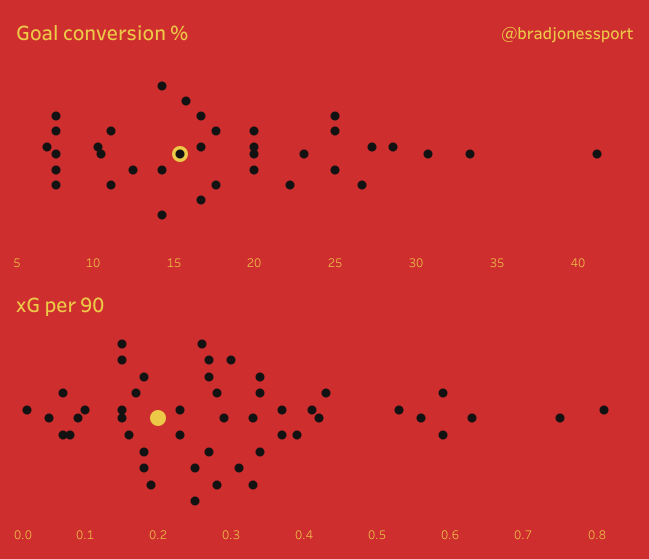 Goal conversion %

@bradjonessport

5 10 15 20 25 30 35 40

xG per 90

0.0 0.1 0.2 0.3 0.4 0.5 0.6 0.7 0.8